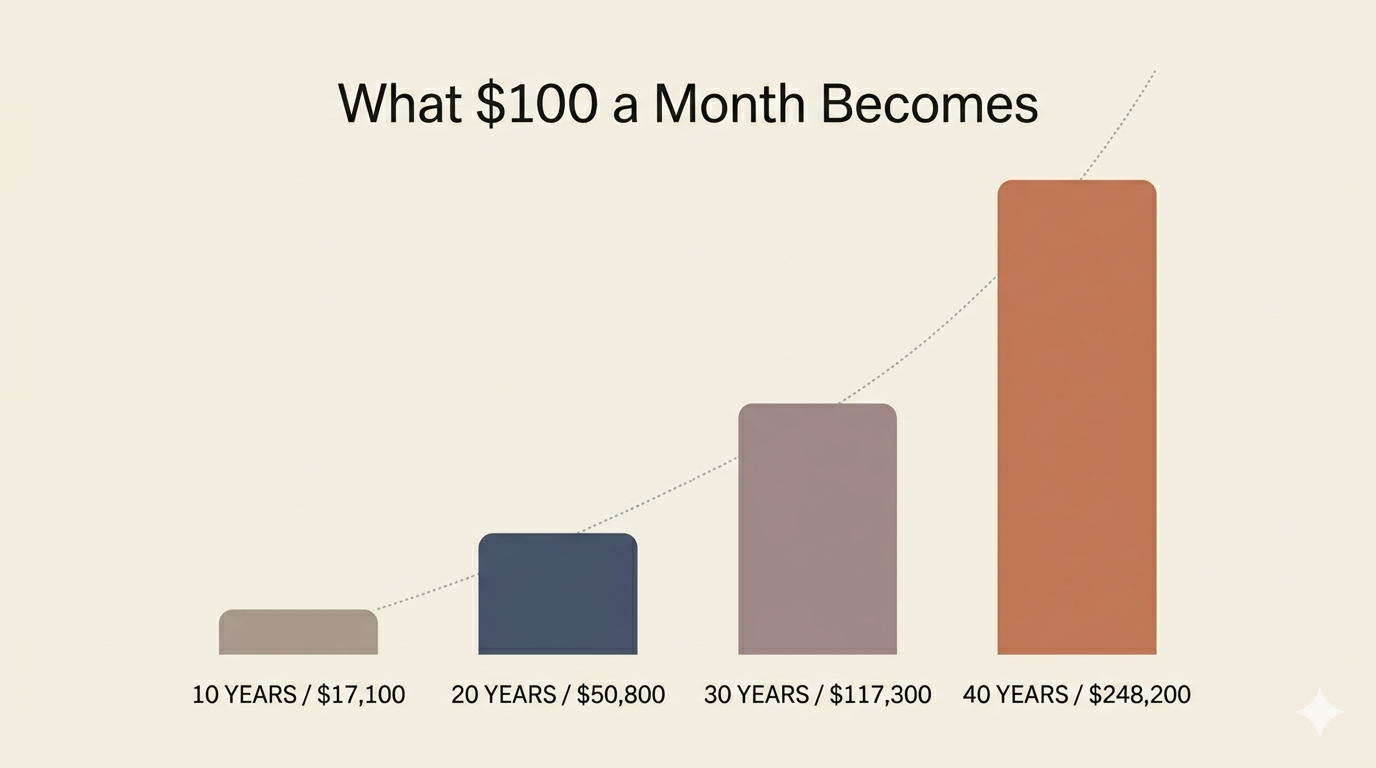 What \$100 a Month Becomes

10 YEARS / \$17,100
20 YEARS / \$50,800
30 YEARS / \$117,300
40 YEARS / \$248,200